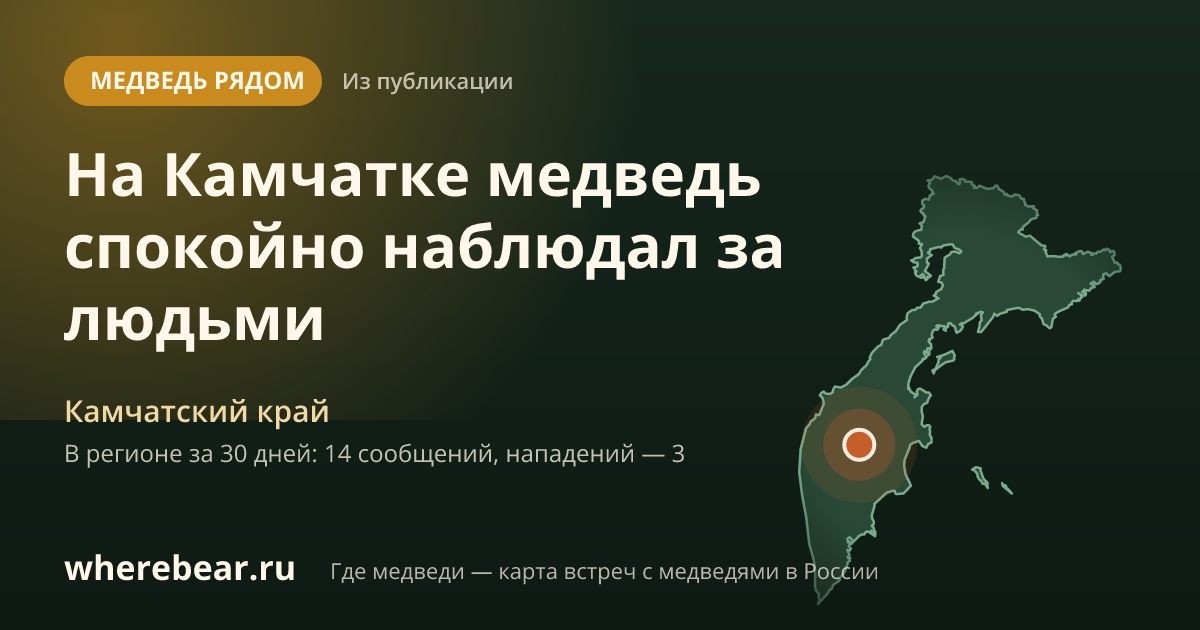 МЕДВЕДЬ РЯДОМ
Из публикации

На Камчатке медведь спокойно наблюдал за людьми

Камчатский край
В регионе за 30 дней: 14 сообщений, нападений — 3

wherebear.ru
Где медведи — карта встреч с медведями в России